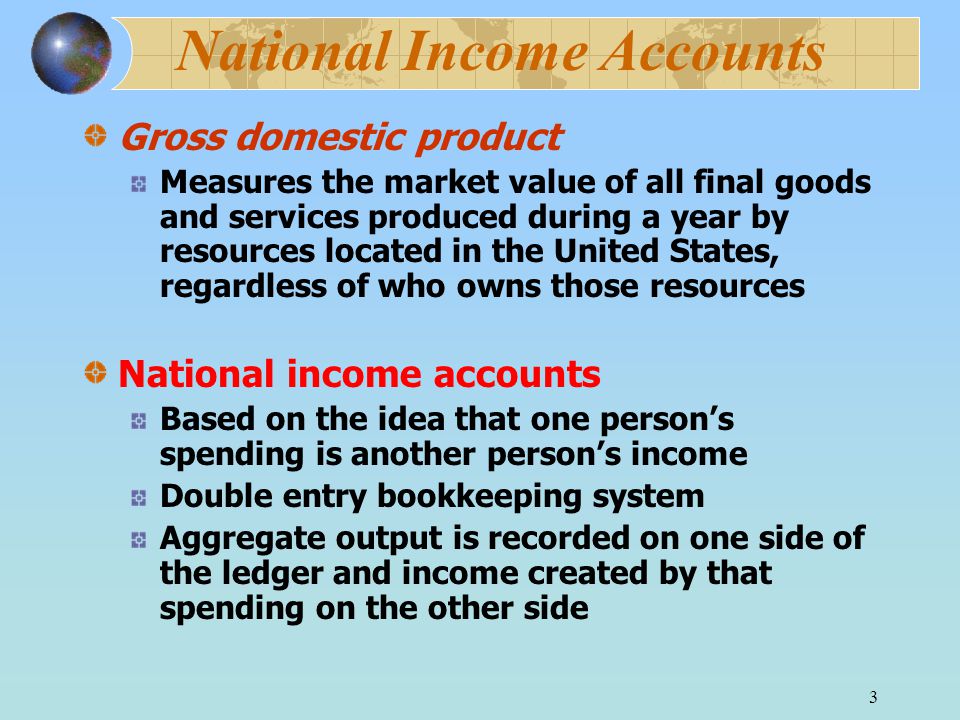 National Income Accounts

Gross domestic product

Measures the market value of all final goods and services produced during a year by resources located in the United States, regardless of who owns those resources

National income accounts

Based on the idea that one person's spending is another person's income

Double entry bookkeeping system

Aggregate output is recorded on one side of the ledger and income created by that spending on the other side

3